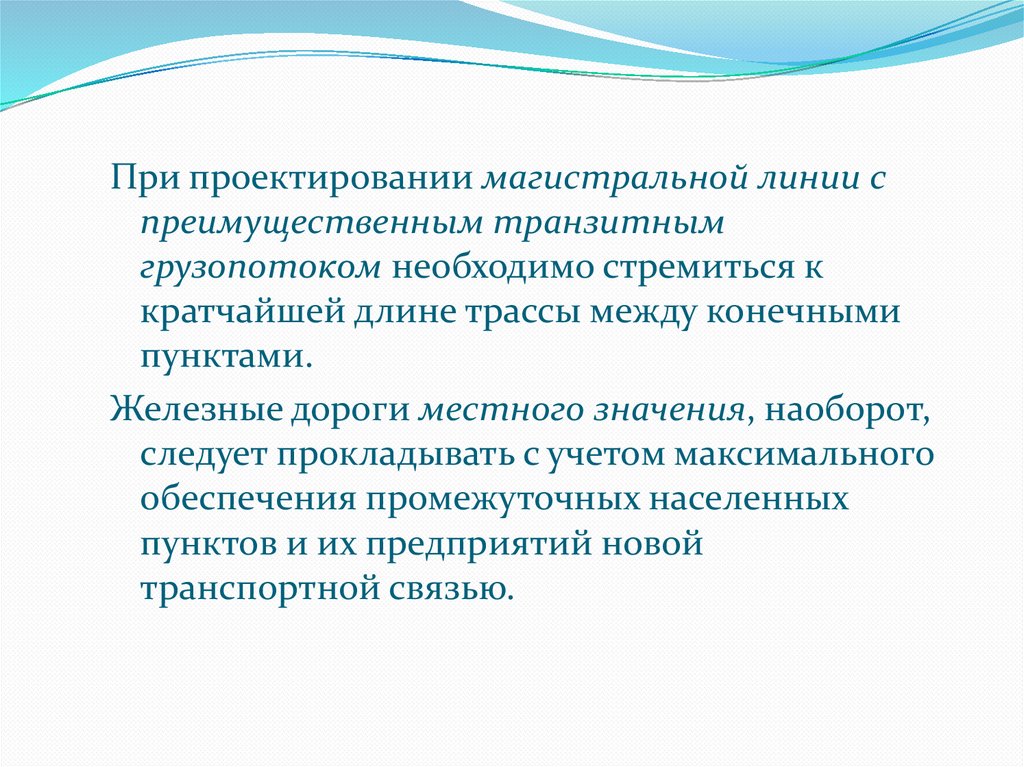 При проектировании магистральной линии с преимущественным транзитным грузопотоком необходимо стремиться к кратчайшей длине трассы между конечными пунктами.

Железные дороги местного значения, наоборот, следует прокладывать с учетом максимального обеспечения промежуточных населенных пунктов и их предприятий новой транспортной связью.